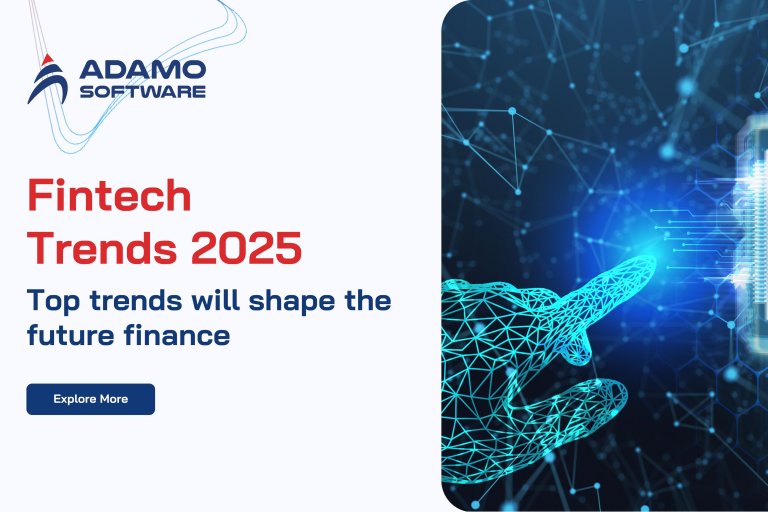 ADAMO SOFTWARE

Fintech Trends 2025

Top trends will shape the future finance

Explore More